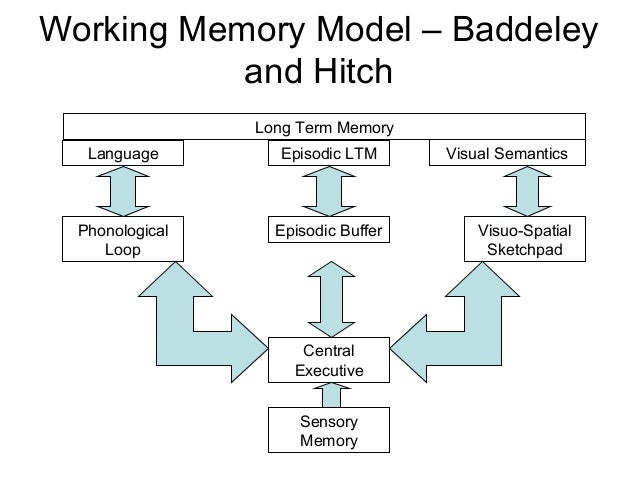 Working Memory Model – Baddeley and Hitch

Long Term Memory

Language

Episodic LTM

Visual Semantics

Phonological Loop

Episodic Buffer

Visuo-Spatial Sketchpad

Central Executive

Sensory Memory